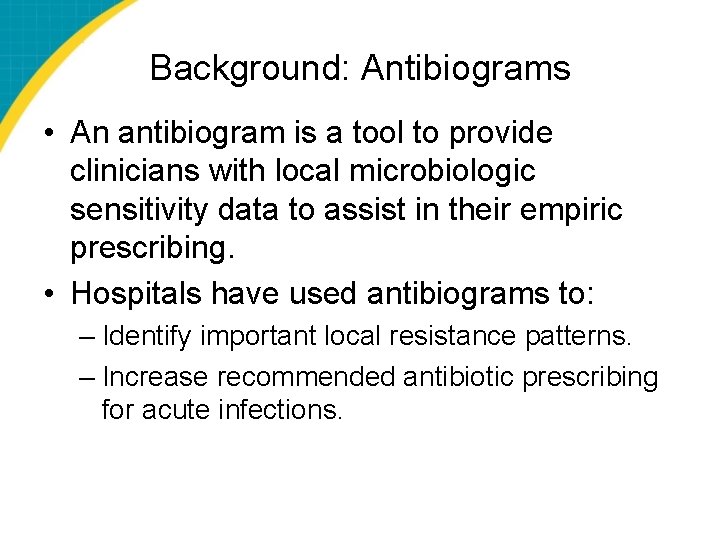 Background: Antibiograms

• An antibiogram is a tool to provide clinicians with local microbiologic sensitivity data to assist in their empiric prescribing.

• Hospitals have used antibiograms to:

– Identify important local resistance patterns.

– Increase recommended antibiotic prescribing for acute infections.